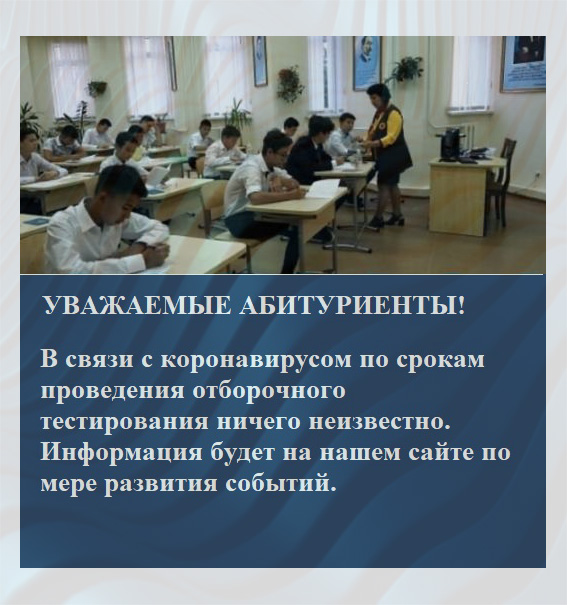 УВАЖАЕМЫЕ АБИТУРИЕНТЫ!

В связи с коронавирусом по срокам проведения отборочного тестирования ничего неизвестно. Информация будет на нашем сайте по мере развития событий.